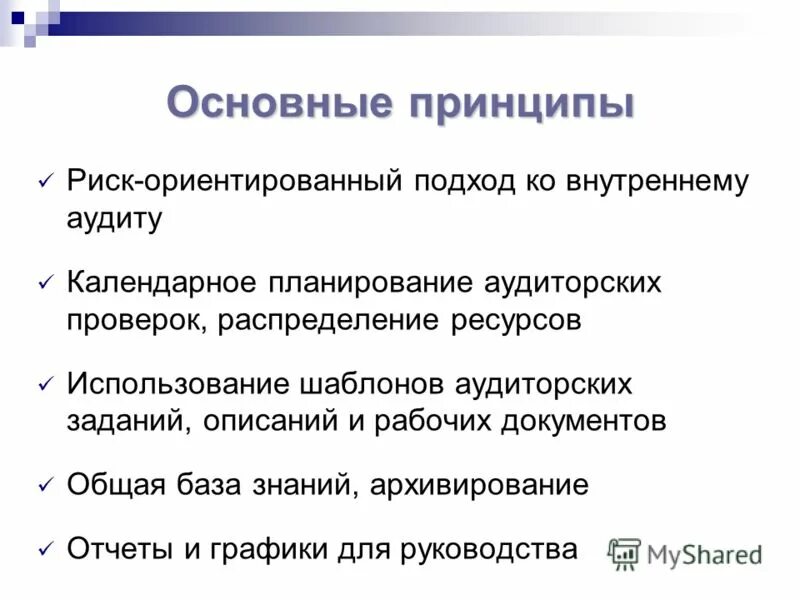 Основные принципы

✓ Риск-ориентированный подход ко внутреннему аудиту

✓ Календарное планирование аудиторских проверок, распределение ресурсов

✓ Использование шаблонов аудиторских заданий, описаний и рабочих документов

✓ Общая база знаний, архивирование

✓ Отчеты и графики для руководства

MyShared